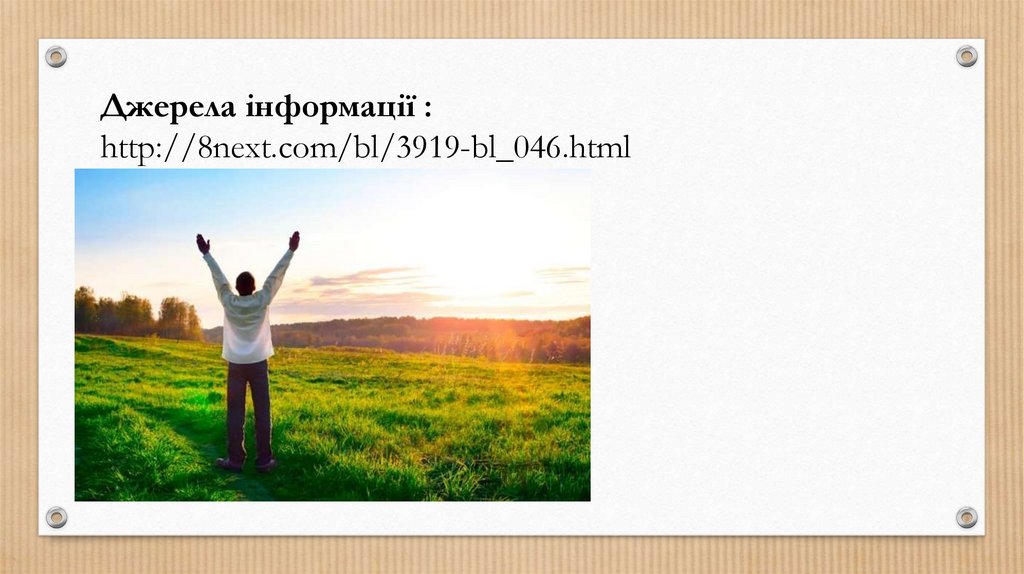 Джерела інформації :
http://8next.com/bl/3919-bl_046.html